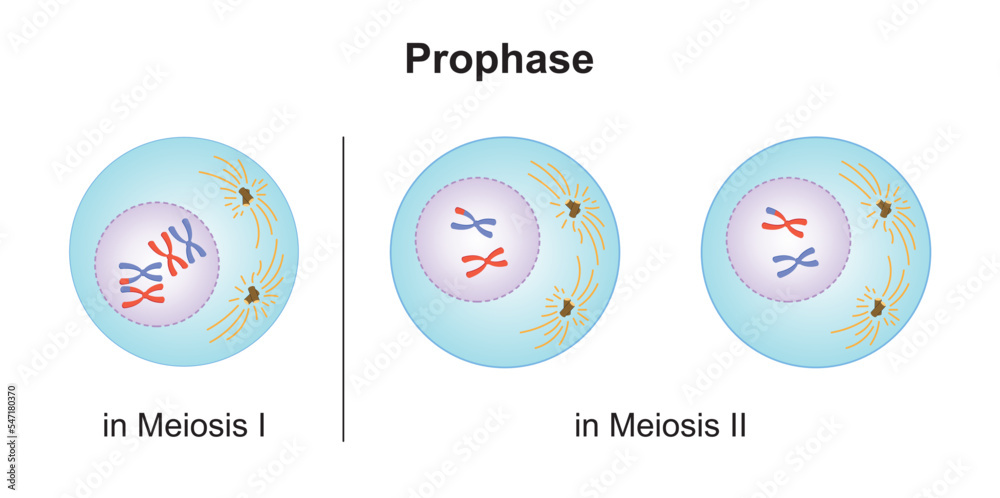 Prophase

in Meiosis I

in Meiosis II

547180370